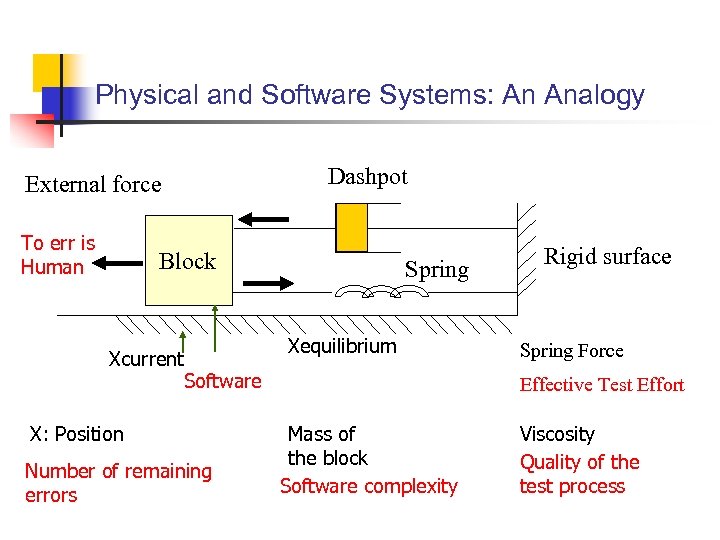 Physical and Software Systems: An Analogy

External force

Dashpot

To err is Human

Block

Spring

Rigid surface

Xcurrent

Software

Xequilibrium

Spring Force

Effective Test Effort

X: Position

Number of remaining errors

Mass of the block

Software complexity

Viscosity

Quality of the test process